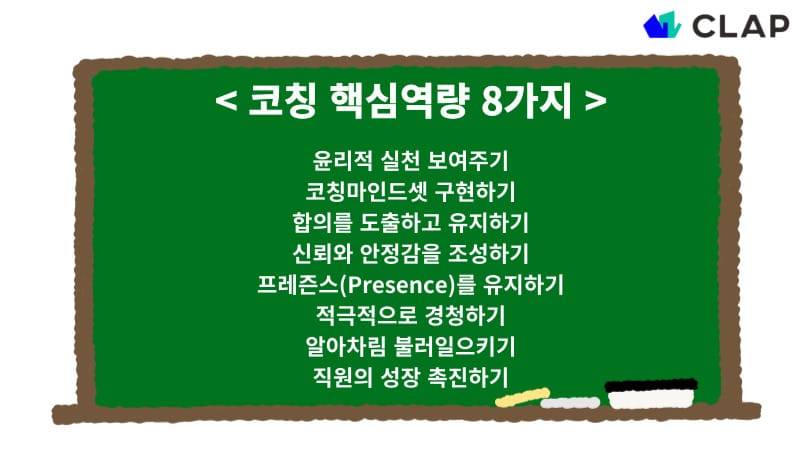 CLAP

< 코칭 핵심역량 8가지 >

윤리적 실천 보여주기
코칭마인드셋 구현하기
합의를 도출하고 유지하기
신뢰와 안정감을 조성하기
프레즌스(Presence)를 유지하기
적극적으로 경청하기
알아차림 불러일으키기
직원의 성장 촉진하기